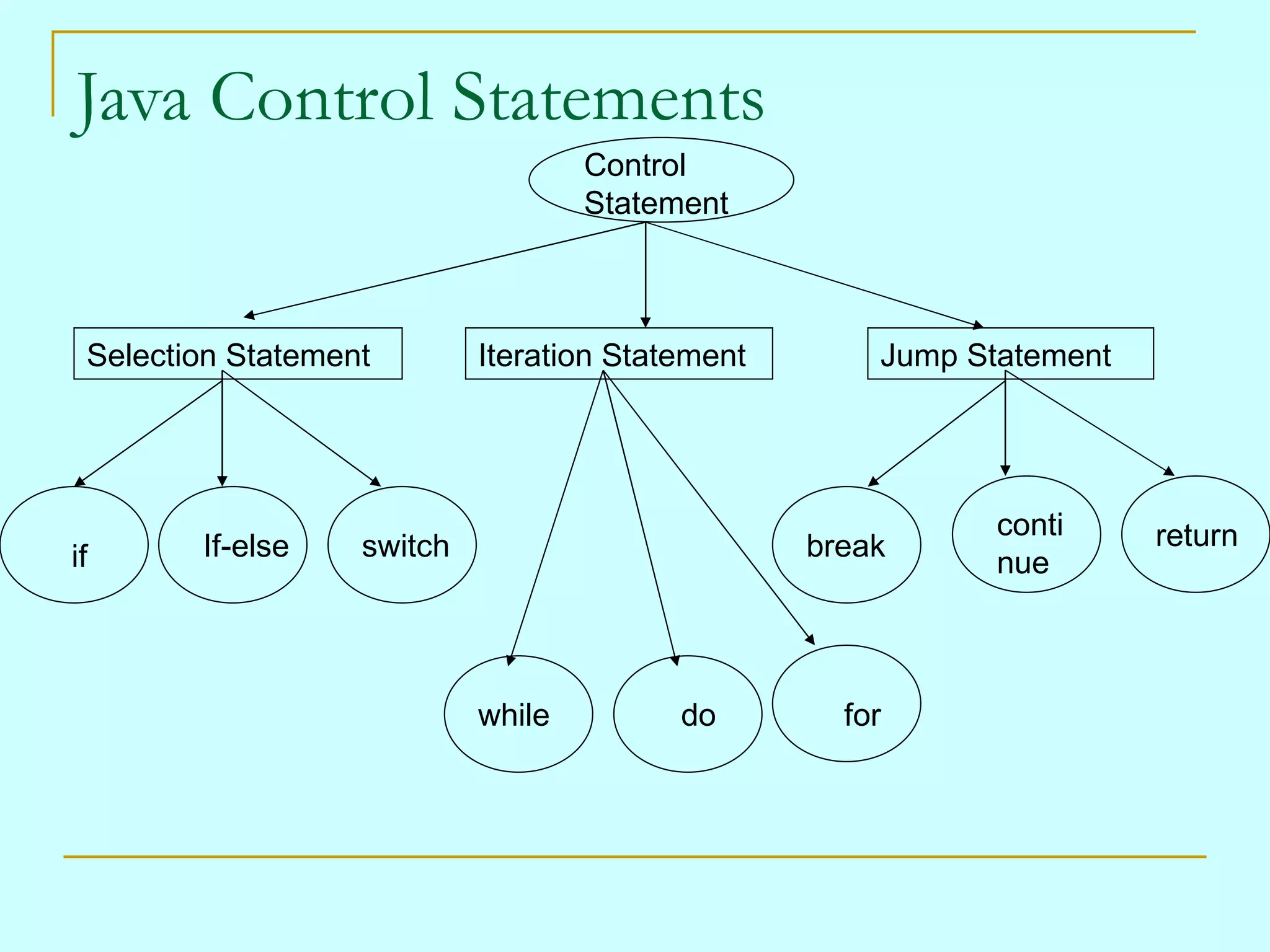 Java Control Statements

Control Statement

Selection Statement

Iteration Statement

Jump Statement

if

If-else

switch

break

conti nue

return

while

do

for